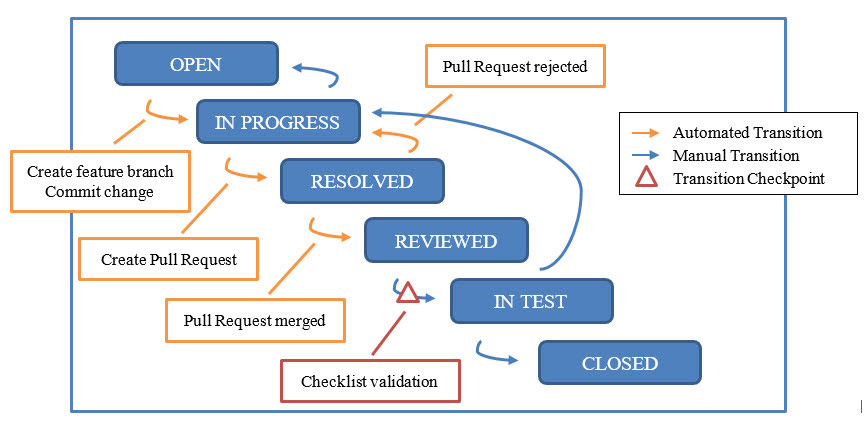 OPEN

Pull Request rejected

IN PROGRESS

Automated Transition
Manual Transition
Transition Checkpoint

Create feature branch
Commit change

RESOLVED

REVIEWED

Create Pull Request

IN TEST

Pull Request merged

CLOSED

Checklist validation